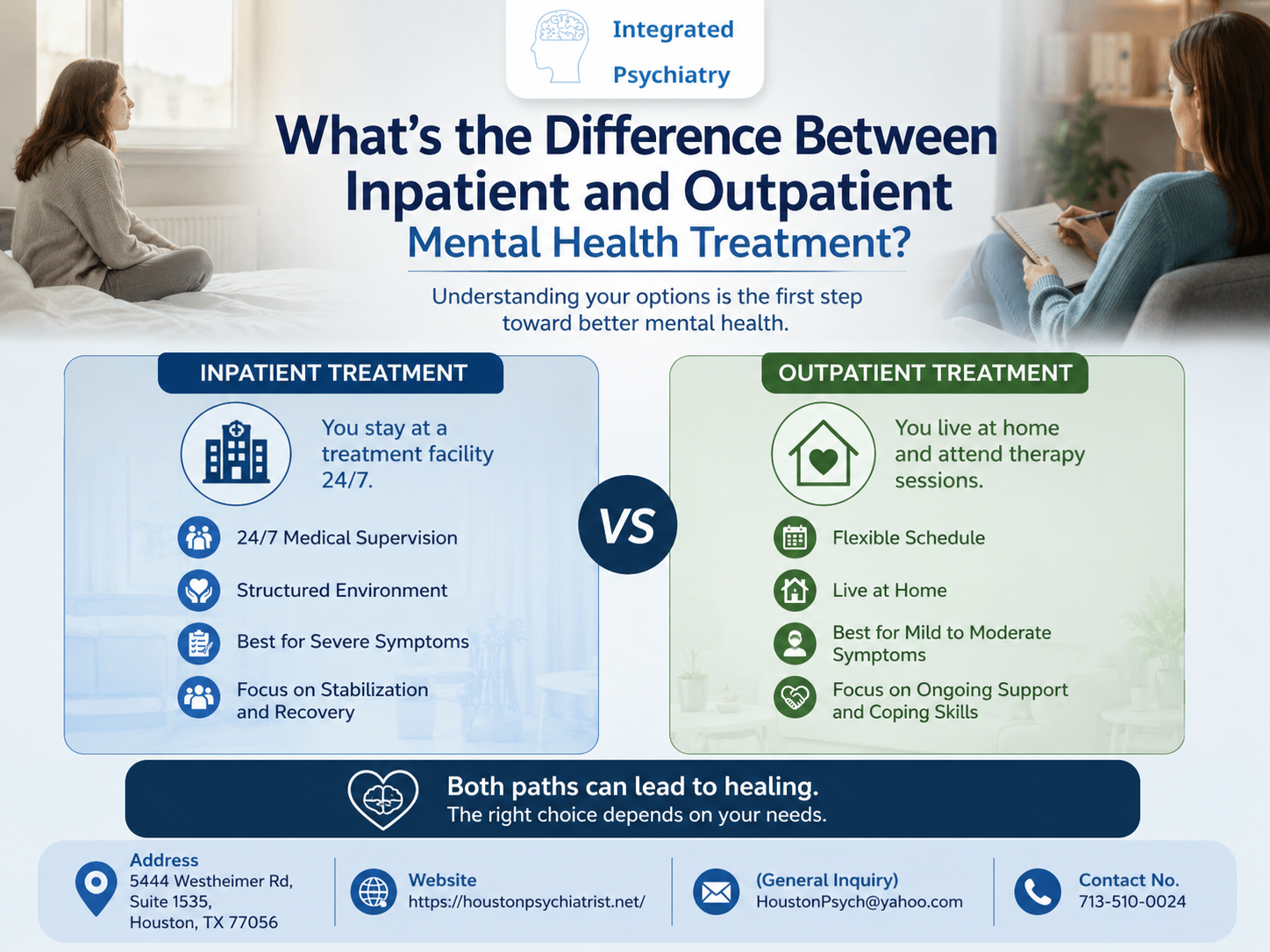 Integrated Psychiatry

What's the Difference Between Inpatient and Outpatient Mental Health Treatment?

Understanding your options is the first step toward better mental health.

INPATIENT TREATMENT

You stay at a treatment facility 24/7.

24/7 Medical Supervision

Structured Environment

Best for Severe Symptoms

Focus on Stabilization and Recovery

VS

OUTPATIENT TREATMENT

You live at home and attend therapy sessions.

Flexible Schedule

Live at Home

Best for Mild to Moderate Symptoms

Focus on Ongoing Support and Coping Skills

Both paths can lead to healing.
The right choice depends on your needs.

Address
5444 Westheimer Rd, Suite 1535, Houston, TX 77056

Website
https://houstonpsychiatrist.net/

(General Inquiry)
HoustonPsych@yahoo.com

Contact No.
713-510-0024